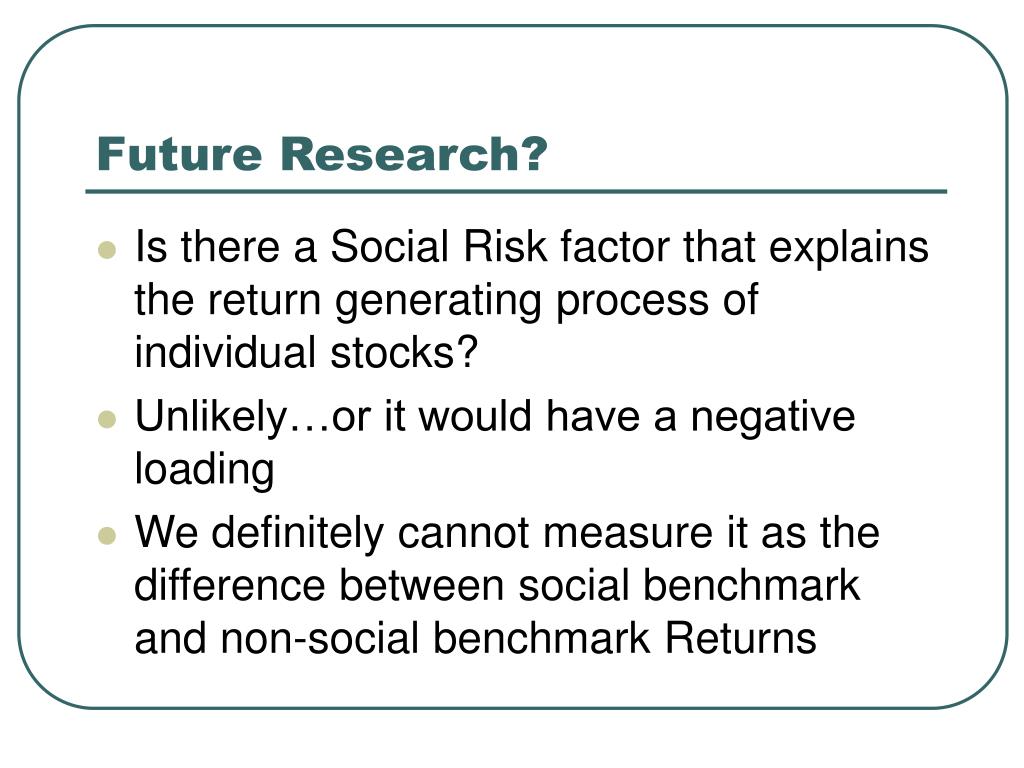 Future Research?

- Is there a Social Risk factor that explains the return generating process of individual stocks?
- Unlikely…or it would have a negative loading
- We definitely cannot measure it as the difference between social benchmark and non-social benchmark Returns